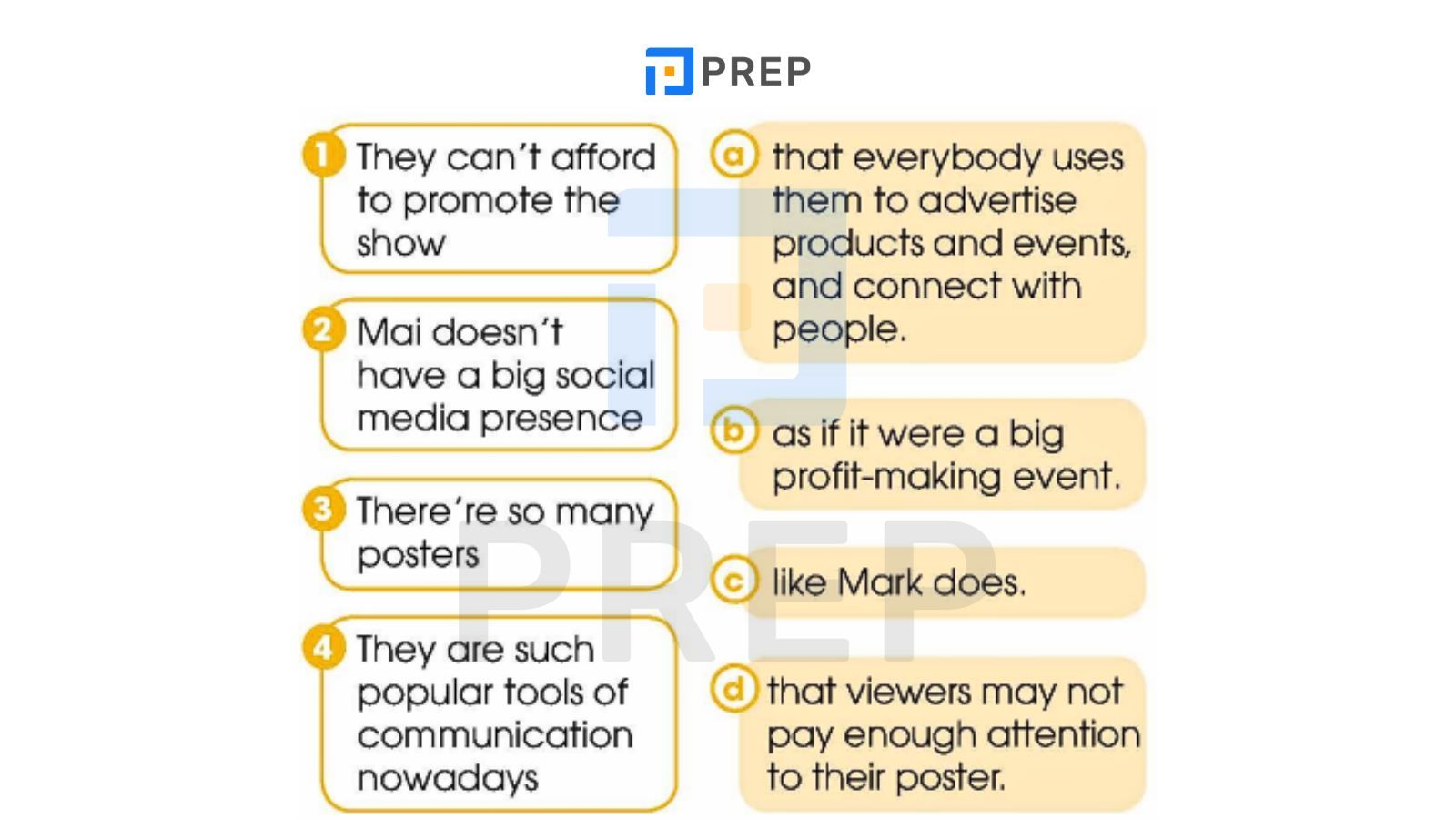 PREP

1 They can't afford to promote the show

2 Mai doesn't have a big social media presence

3 There're so many posters

4 They are such popular tools of communication nowadays

a that everybody uses them to advertise products and events, and connect with people.

b as if it were a big profit-making event.

c like Mark does.

d that viewers may not pay enough attention to their poster.

PREP